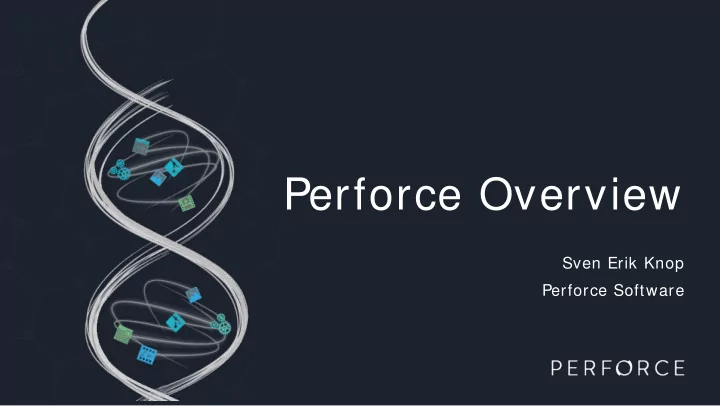 Perforce Overview

Sven Erik Knop
Perforce Software

PERFORCE